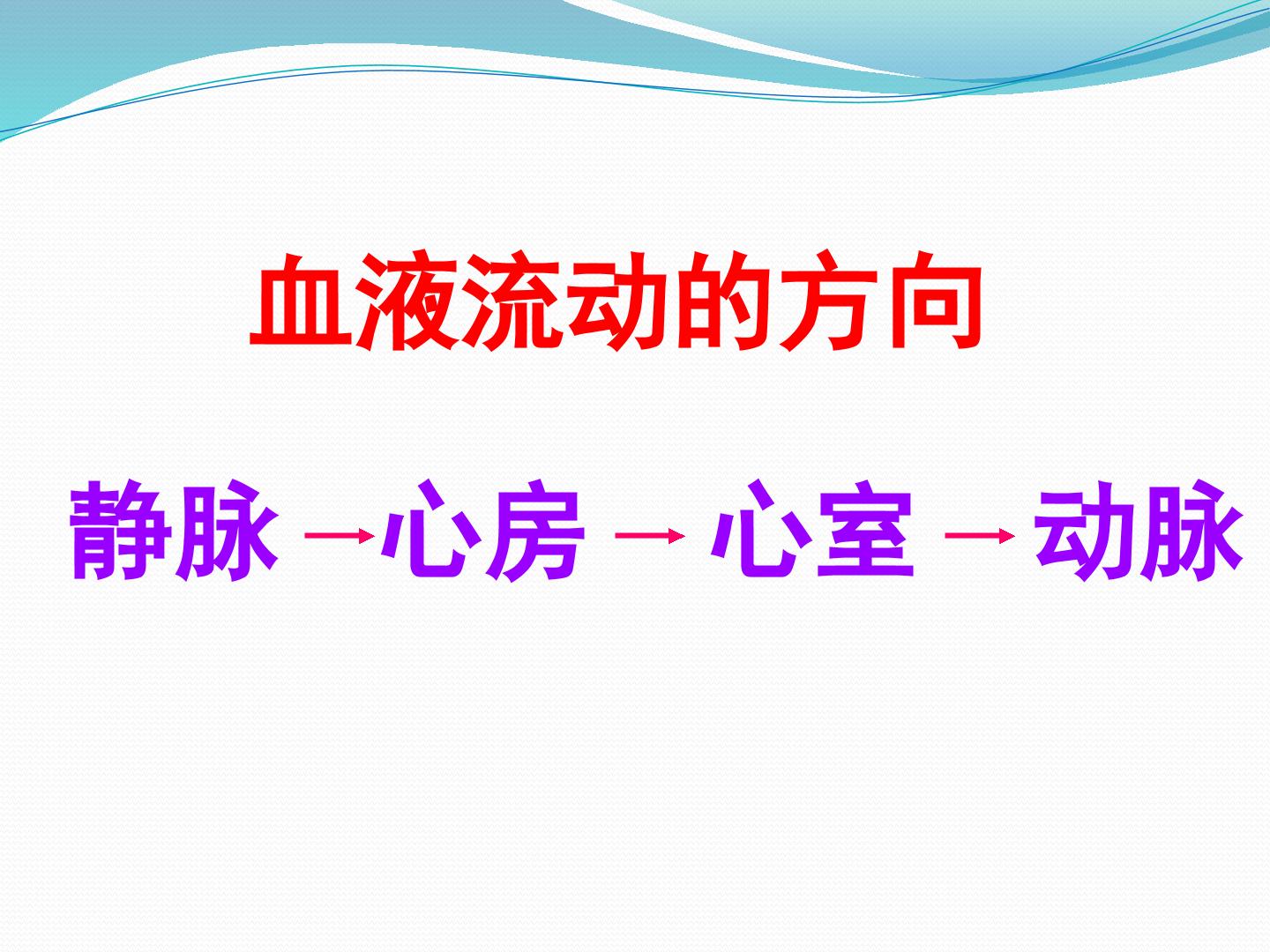 血液流动的方向

静脉 → 心房 → 心室 → 动脉